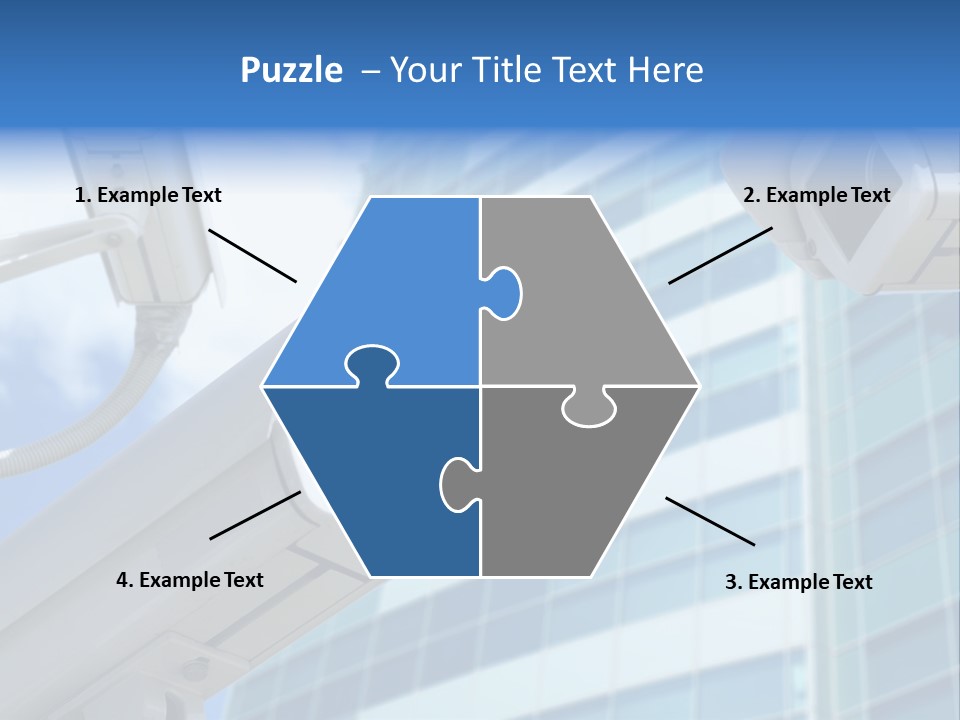 Puzzle – Your Title Text Here

1. Example Text

2. Example Text

4. Example Text

3. Example Text